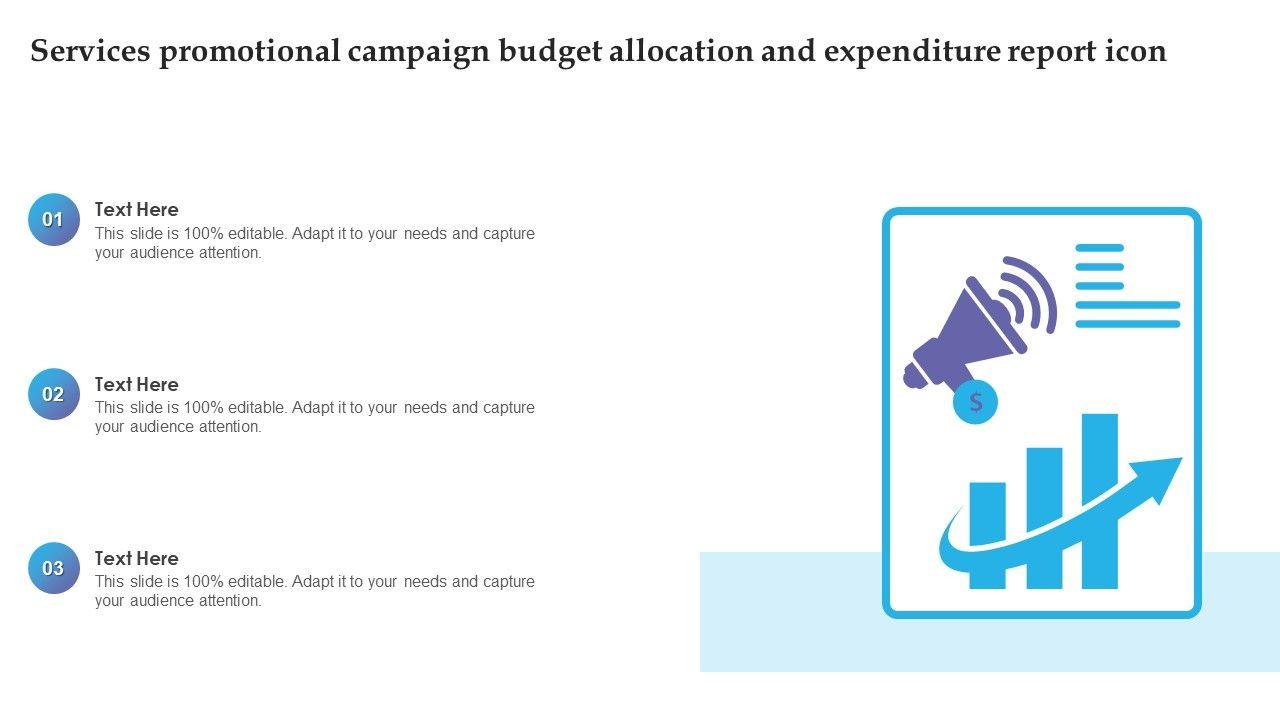 Services promotional campaign budget allocation and expenditure report icon

01
Text Here
This slide is 100% editable. Adapt it to your needs and capture your audience attention.

02
Text Here
This slide is 100% editable. Adapt it to your needs and capture your audience attention.

03
Text Here
This slide is 100% editable. Adapt it to your needs and capture your audience attention.

$